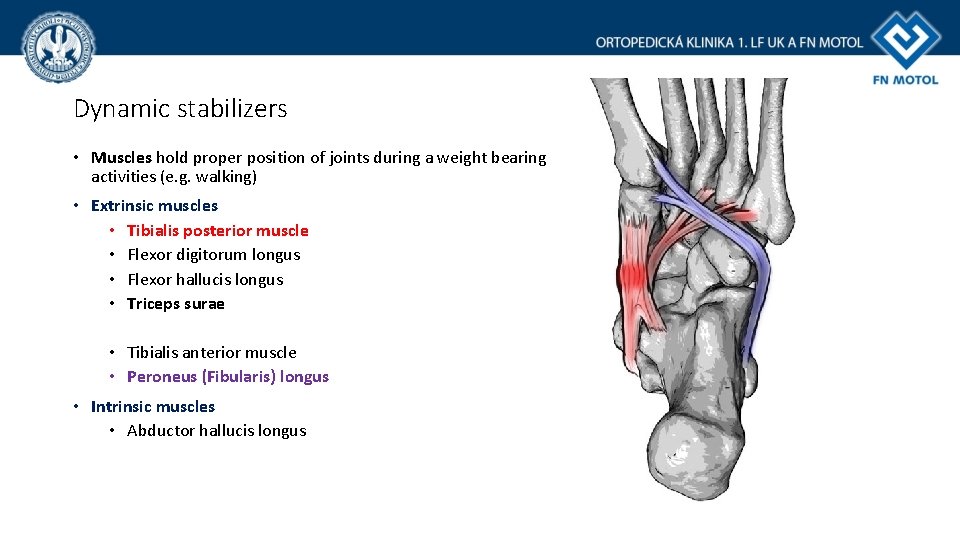 ORTOPEDICKÁ KLINIKA 1. LF UK A FN MOTOL

FN MOTOL

Dynamic stabilizers

• Muscles hold proper position of joints during a weight bearing activities (e.g. walking)
• Extrinsic muscles
  • Tibialis posterior muscle
  • Flexor digitorum longus
  • Flexor hallucis longus
  • Triceps surae

  • Tibialis anterior muscle
  • Peroneus (Fibularis) longus
• Intrinsic muscles
  • Abductor hallucis longus